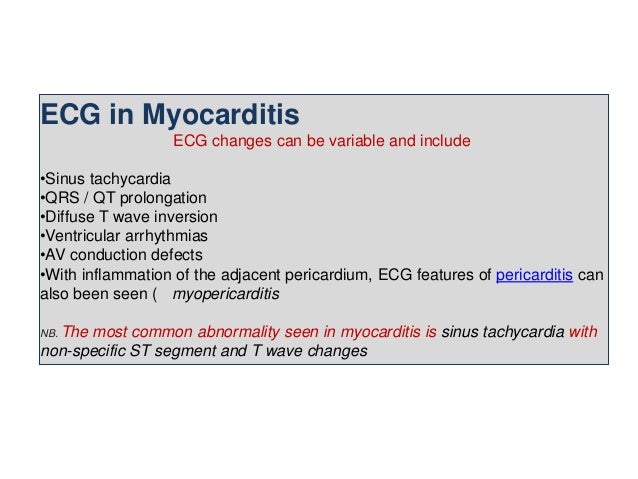 ECG in Myocarditis

ECG changes can be variable and include

•Sinus tachycardia
•QRS / QT prolongation
•Diffuse T wave inversion
•Ventricular arrhythmias
•AV conduction defects
•With inflammation of the adjacent pericardium, ECG features of pericarditis can also been seen ( myopericarditis

NB. The most common abnormality seen in myocarditis is sinus tachycardia with non-specific ST segment and T wave changes